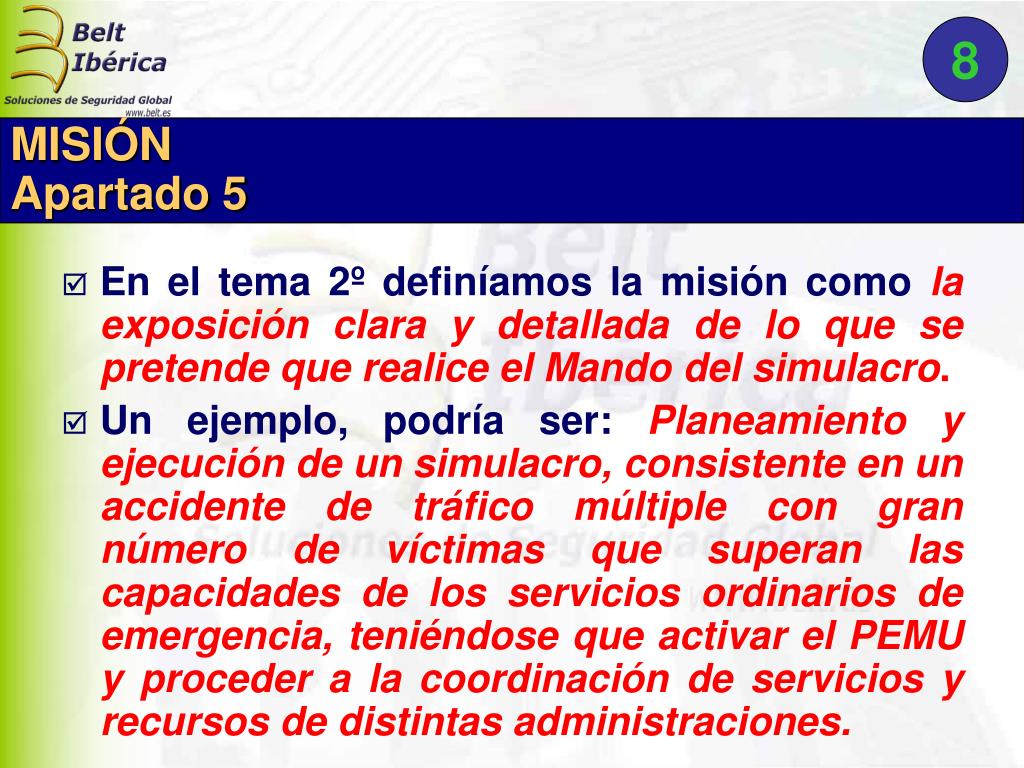 Belt Ibérica
Soluciones de Seguridad Global
www.belt.es

8

MISIÓN
Apartado 5

☑ En el tema 2º definíamos la misión como la exposición clara y detallada de lo que se pretende que realice el Mando del simulacro.

☑ Un ejemplo, podría ser: Planeamiento y ejecución de un simulacro, consistente en un accidente de tráfico múltiple con gran número de víctimas que superan las capacidades de los servicios ordinarios de emergencia, teniéndose que activar el PEMU y proceder a la coordinación de servicios y recursos de distintas administraciones.